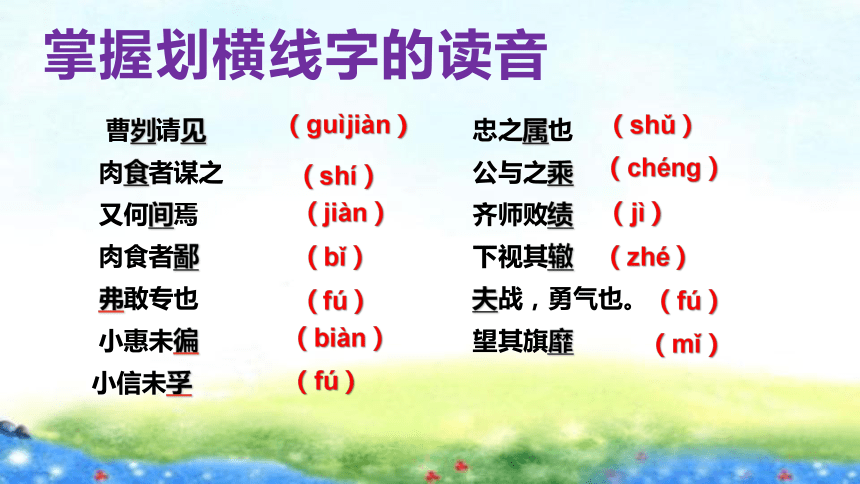 掌握划横线字的读音

曹刿请见 （guìjiàn）

肉食者谋之 （shí）

又何间焉 （jiàn）

肉食者鄙 （bǐ）

弗敢专也 （fú）

小惠未徧 （biàn）

小信未孚 （fú）

忠之属也 （shǔ）

公与之乘 （chéng）

齐师败绩 （jì）

下视其辙 （zhé）

夫战，勇气也。 （fú）

望其旗靡 （mǐ）